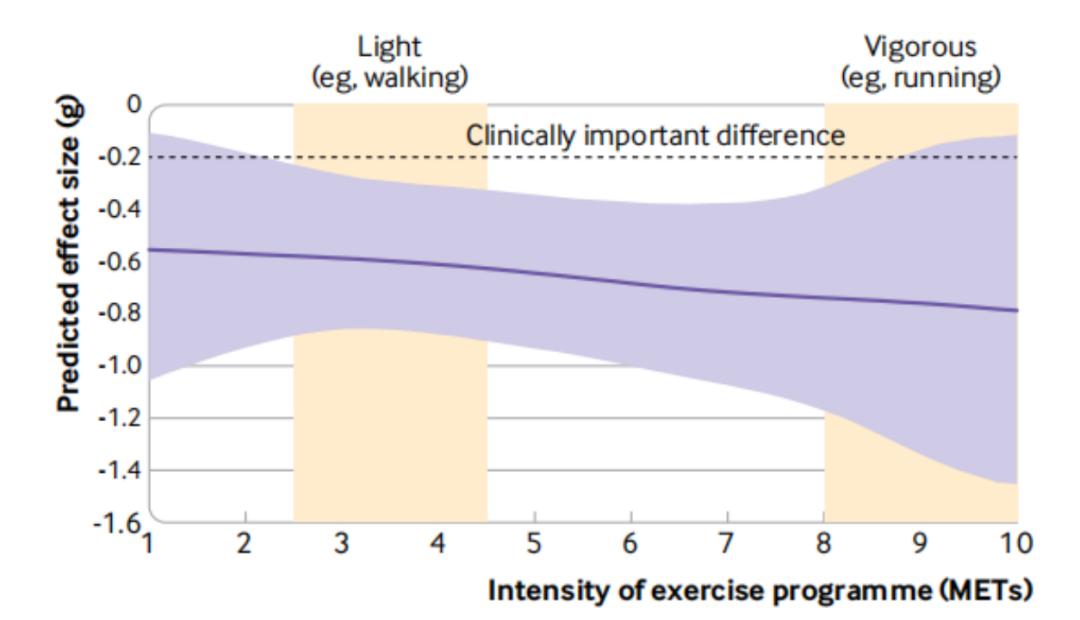 Light
(eg, walking)

Vigorous
(eg, running)

Clinically important difference

Predicted effect size (g)

0
-0.2
-0.4
-0.6
-0.8
-1.0
-1.2
-1.4
-1.6

1
2
3
4
5
6
7
8
9
10

Intensity of exercise programme (METs)